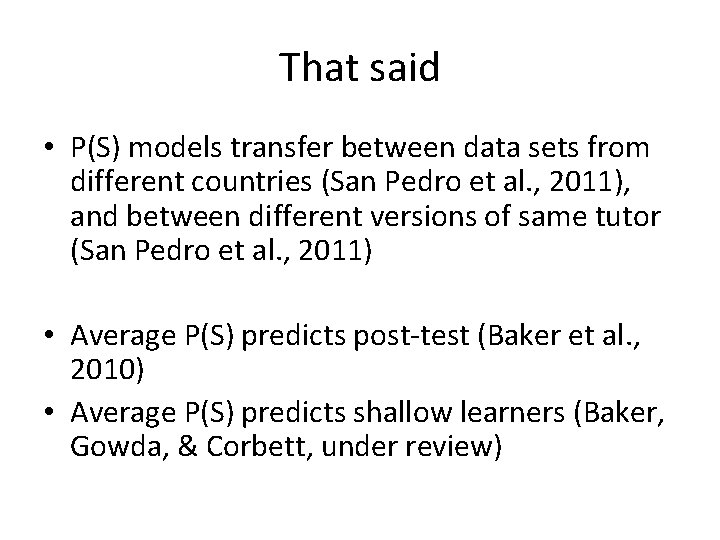 That said

• P(S) models transfer between data sets from different countries (San Pedro et al., 2011), and between different versions of same tutor (San Pedro et al., 2011)

• Average P(S) predicts post-test (Baker et al., 2010)

• Average P(S) predicts shallow learners (Baker, Gowda, & Corbett, under review)